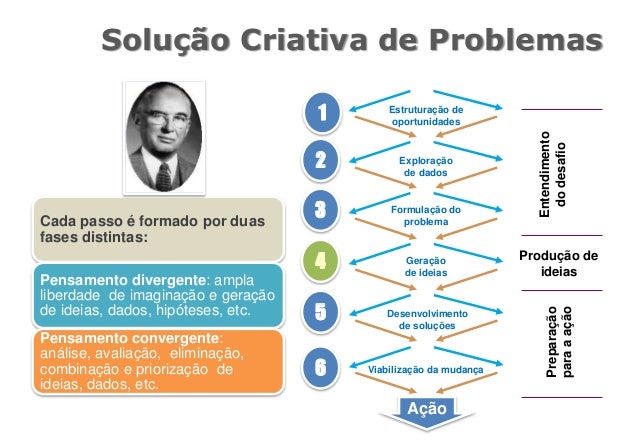 Solução Criativa de Problemas

Cada passo é formado por duas fases distintas:

Pensamento divergente: ampla liberdade de imaginação e geração de ideias, dados, hipóteses, etc.

Pensamento convergente: análise, avaliação, eliminação, combinação e priorização de ideias, dados, etc.

1 Estruturação de oportunidades

2 Exploração de dados

3 Formulação do problema

4 Geração de ideias

5 Desenvolvimento de soluções

6 Viabilização da mudança

Ação

Entendimento do desafio

Produção de ideias

Preparação para a ação